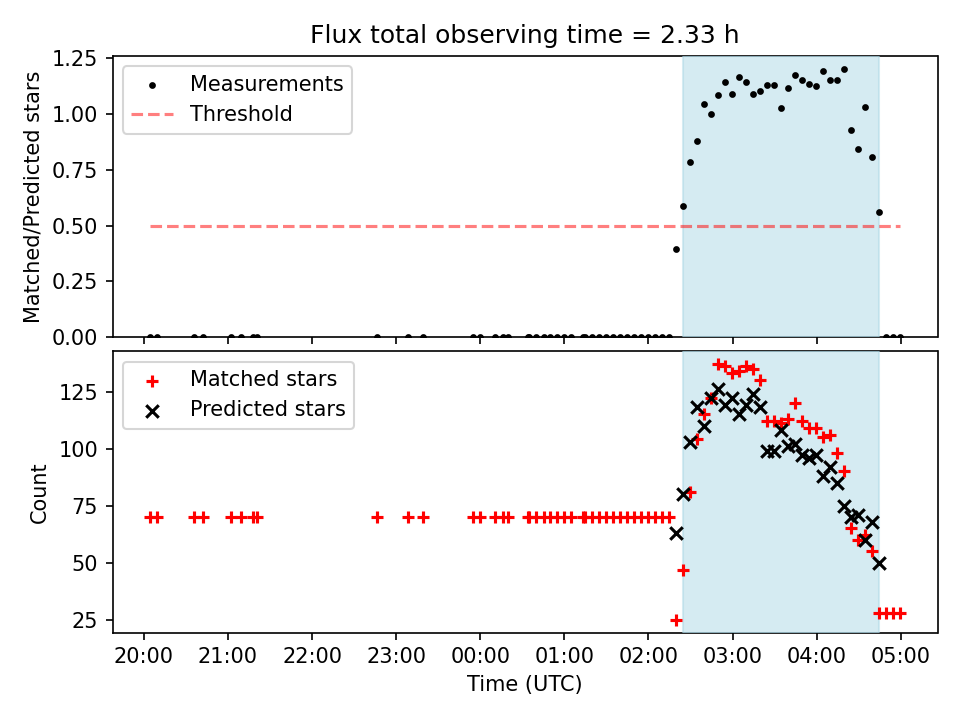 Flux total observing time = 2.33 h

Measurements
Threshold

Matched/Predicted stars

1.25
1.00
0.75
0.50
0.25
0.00

Matched stars
Predicted stars

Count

125
100
75
50
25

20:00
21:00
22:00
23:00
00:00
01:00
02:00
03:00
04:00
05:00

Time (UTC)